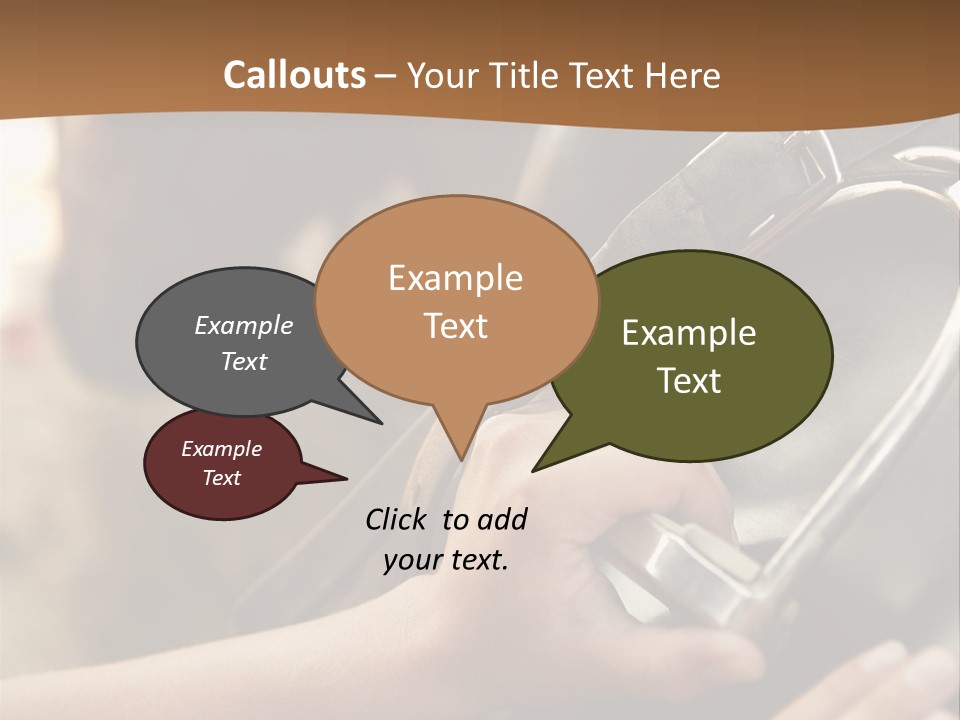 Callouts – Your Title Text Here

Example Text

Example Text

Example Text

Example Text

Click to add your text.